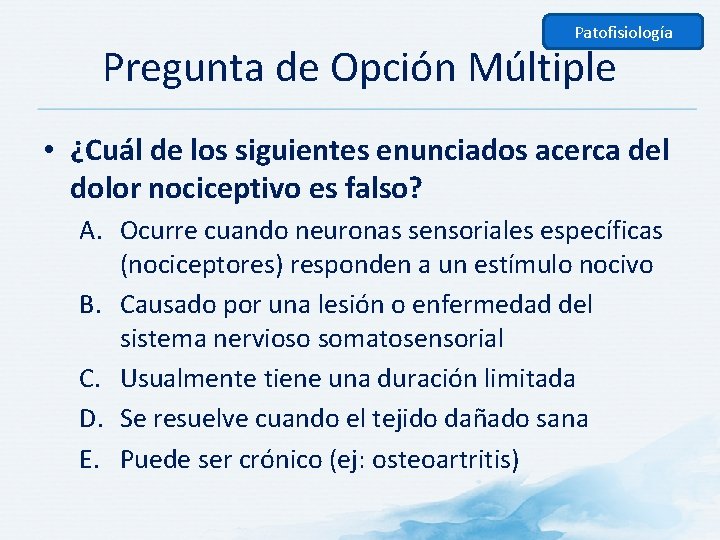 Patofisiología

Pregunta de Opción Múltiple

• ¿Cuál de los siguientes enunciados acerca del dolor nociceptivo es falso?

A. Ocurre cuando neuronas sensoriales específicas (nociceptores) responden a un estímulo nocivo

B. Causado por una lesión o enfermedad del sistema nervioso somatosensorial

C. Usualmente tiene una duración limitada

D. Se resuelve cuando el tejido dañado sana

E. Puede ser crónico (ej: osteoartritis)